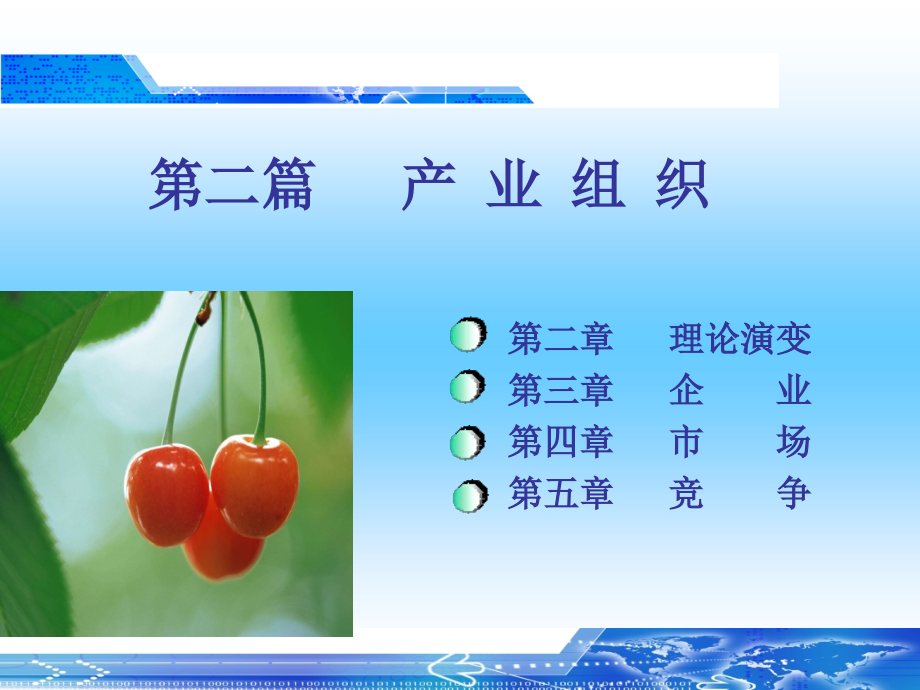 第二篇　　产 业 组 织

第二章　理论演变
第三章　企　　业
第四章　市　　场
第五章　竞　　争